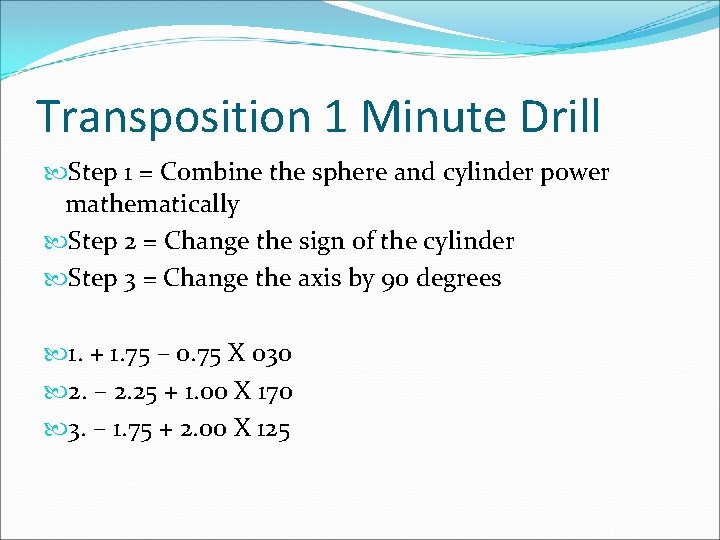 Transposition 1 Minute Drill

Step 1 = Combine the sphere and cylinder power mathematically

Step 2 = Change the sign of the cylinder

Step 3 = Change the axis by 90 degrees

1. + 1.75 – 0.75 X 030

2. – 2.25 + 1.00 X 170

3. – 1.75 + 2.00 X 125